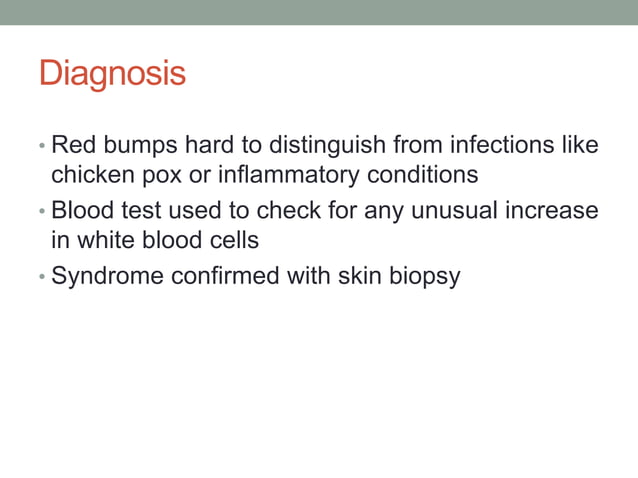 Diagnosis

• Red bumps hard to distinguish from infections like chicken pox or inflammatory conditions
• Blood test used to check for any unusual increase in white blood cells
• Syndrome confirmed with skin biopsy